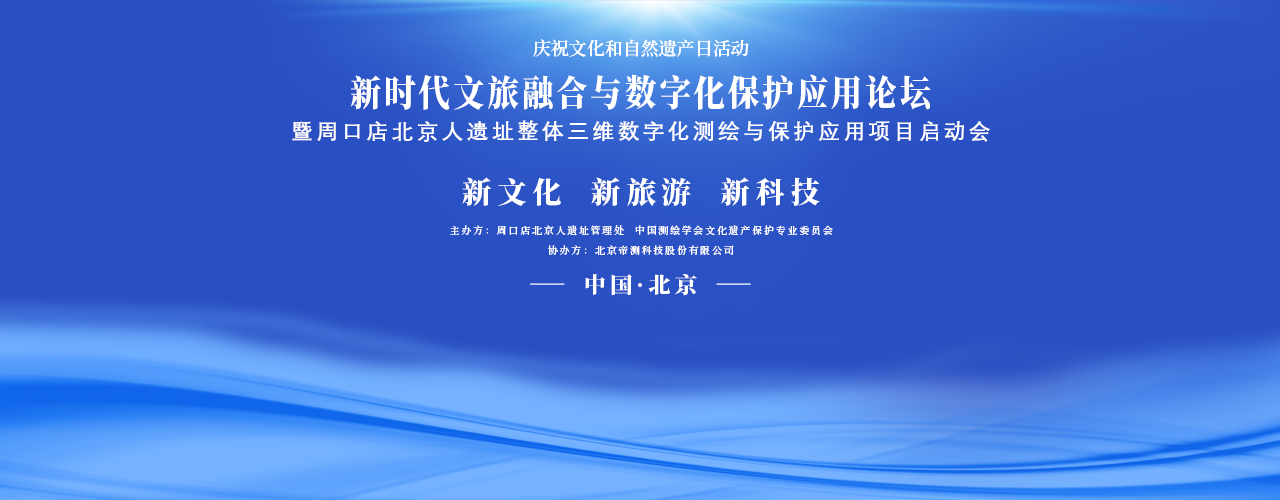 庆祝文化和自然遗产日活动

新时代文旅融合与数字化保护应用论坛

暨周口店北京人遗址整体三维数字化测绘与保护应用项目启动会

新文化 新旅游 新科技

主办方：周口店北京人遗址管理处 中国测绘学会文化遗产保护专业委员会

协办方：北京帝测科技股份有限公司

—— 中国·北京 ——